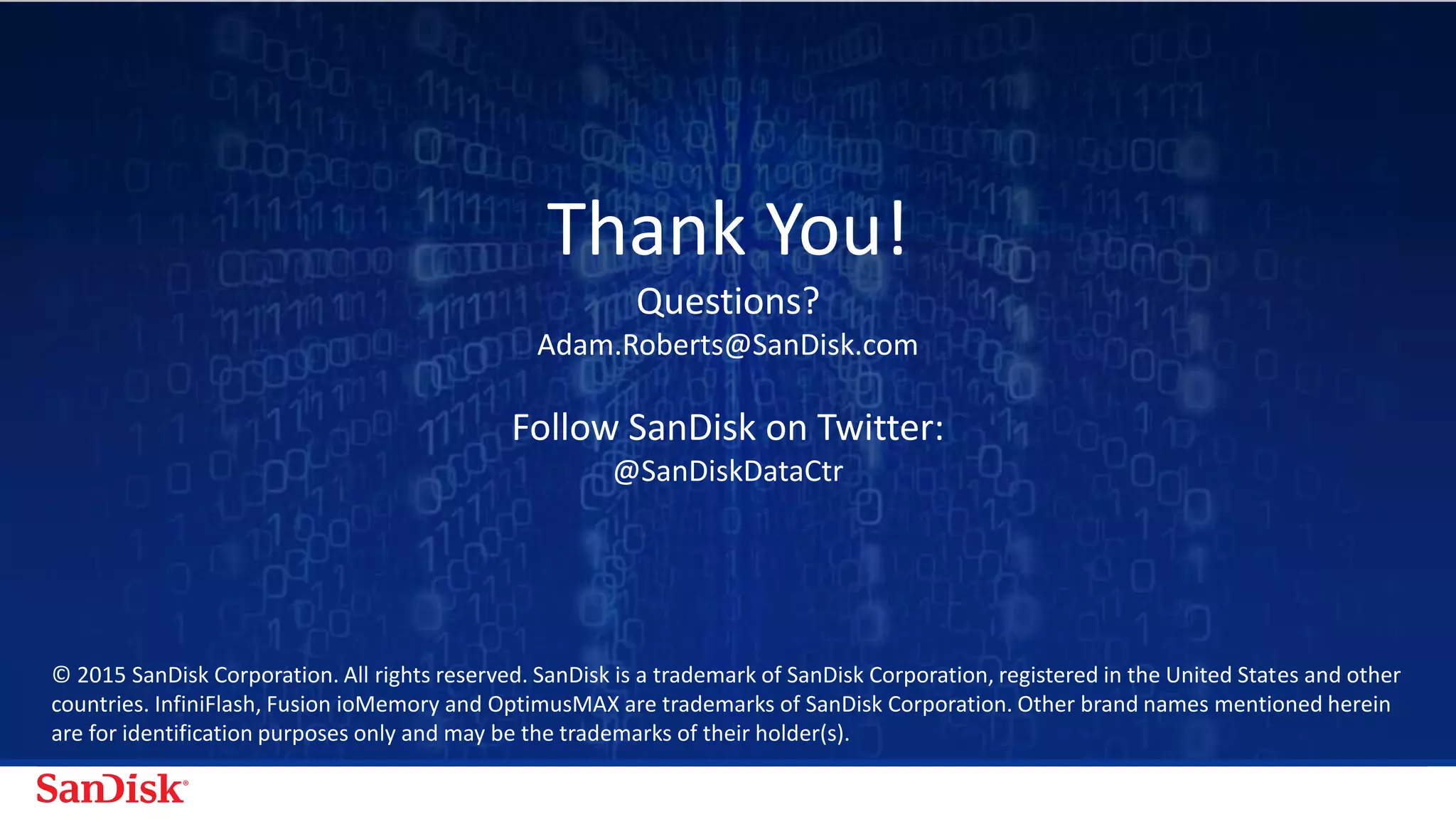 Thank You!

Questions?

Adam.Roberts@SanDisk.com

Follow SanDisk on Twitter:

@SanDiskDataCtr

© 2015 SanDisk Corporation. All rights reserved. SanDisk is a trademark of SanDisk Corporation, registered in the United States and other countries. InfiniFlash, Fusion ioMemory and OptimusMAX are trademarks of SanDisk Corporation. Other brand names mentioned herein are for identification purposes only and may be the trademarks of their holder(s).

SanDisk®